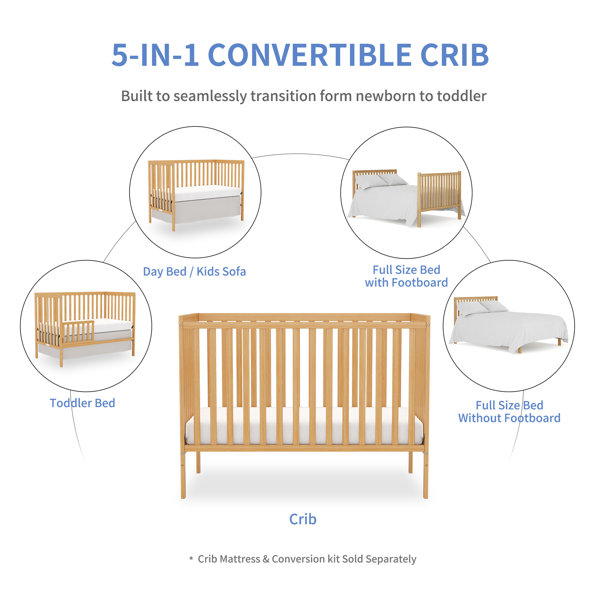 5-IN-1 CONVERTIBLE CRIB

Built to seamlessly transition form newborn to toddler

Day Bed / Kids Sofa

Full Size Bed
with Footboard

Toddler Bed

Full Size Bed
Without Footboard

Crib

* Crib Mattress & Conversion kit Sold Separately